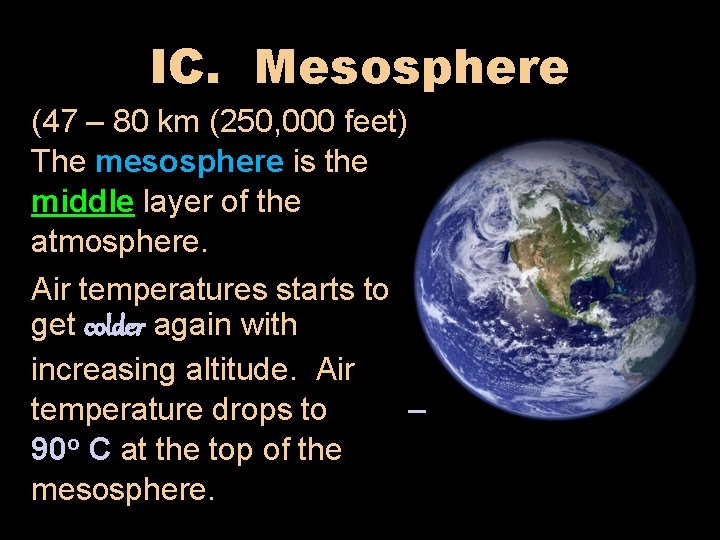 IC. Mesosphere

(47 – 80 km (250,000 feet)
The mesosphere is the middle layer of the atmosphere.

Air temperatures starts to get colder again with increasing altitude. Air temperature drops to – 90° C at the top of the mesosphere.